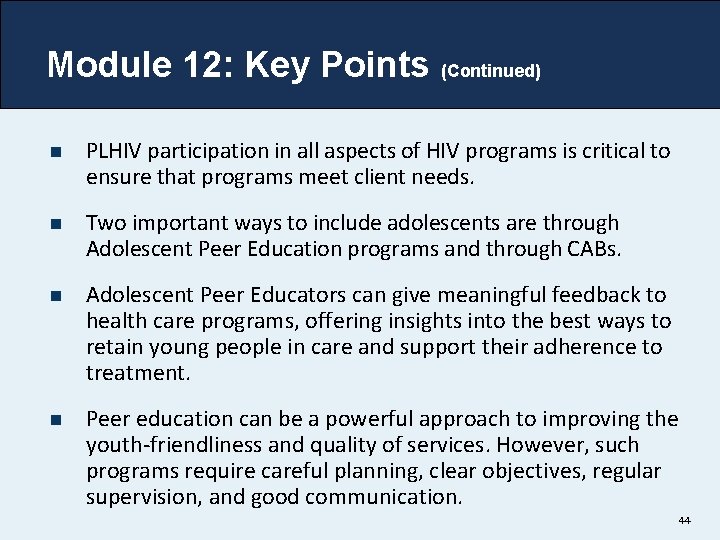 Module 12: Key Points (Continued)

■ PLHIV participation in all aspects of HIV programs is critical to ensure that programs meet client needs.

■ Two important ways to include adolescents are through Adolescent Peer Education programs and through CABs.

■ Adolescent Peer Educators can give meaningful feedback to health care programs, offering insights into the best ways to retain young people in care and support their adherence to treatment.

■ Peer education can be a powerful approach to improving the youth-friendliness and quality of services. However, such programs require careful planning, clear objectives, regular supervision, and good communication.

44